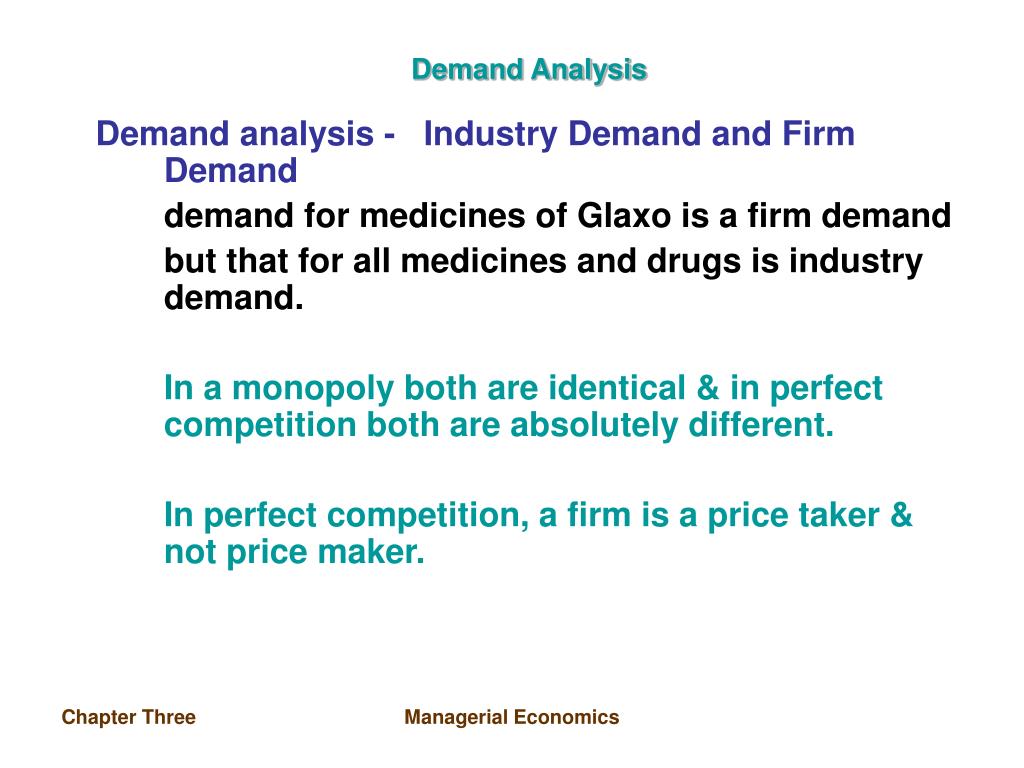 Demand Analysis

Demand analysis - Industry Demand and Firm Demand

demand for medicines of Glaxo is a firm demand

but that for all medicines and drugs is industry demand.

In a monopoly both are identical & in perfect competition both are absolutely different.

In perfect competition, a firm is a price taker & not price maker.

Chapter Three

Managerial Economics